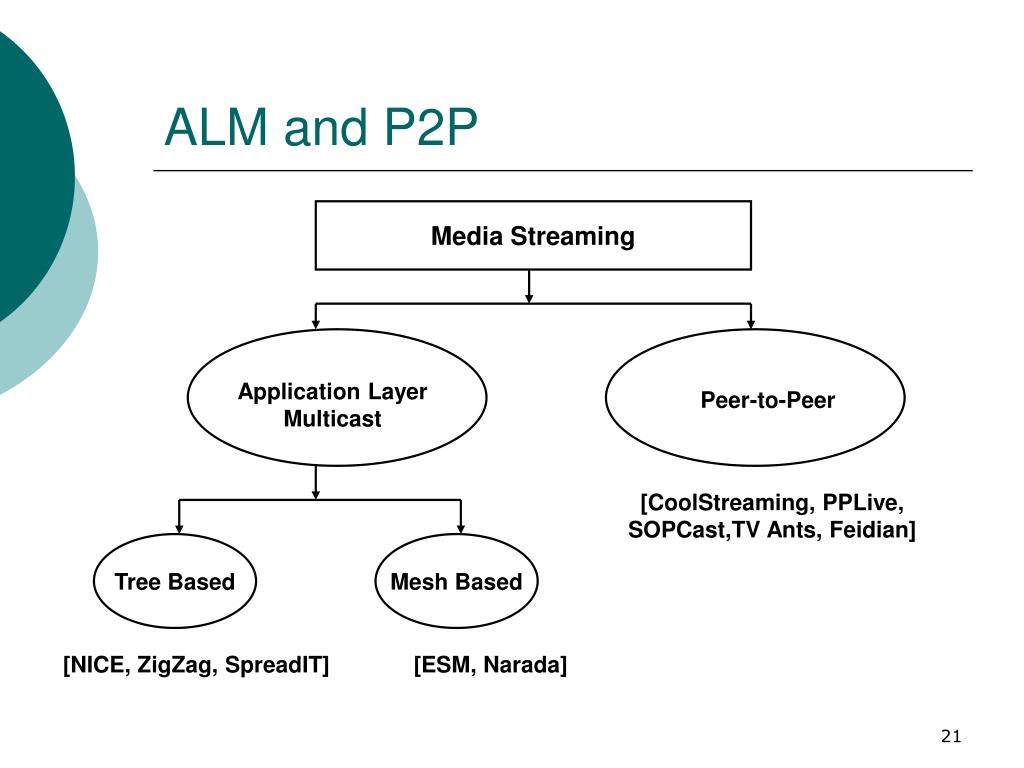 ALM and P2P

Media Streaming

Application Layer Multicast

Peer-to-Peer

[CoolStreaming, PPLive, SOPCast,TV Ants, Feidian]

Tree Based

Mesh Based

[NICE, ZigZag, SpreadIT]

[ESM, Narada]

21